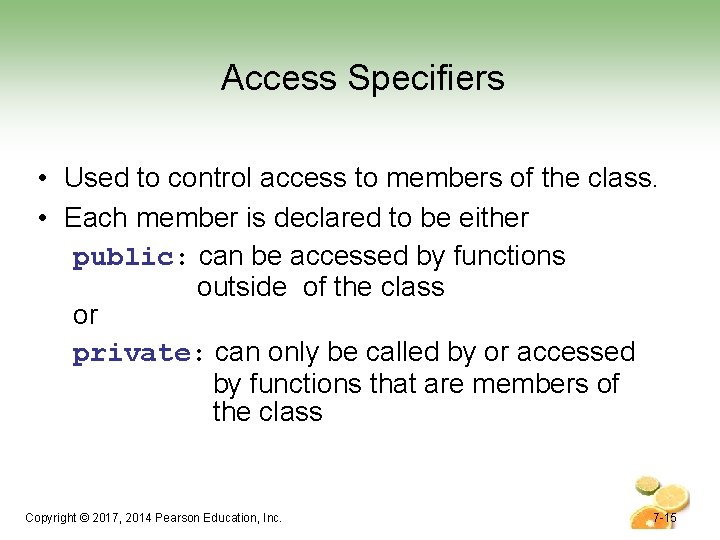 Access Specifiers

• Used to control access to members of the class.
• Each member is declared to be either

public: can be accessed by functions outside of the class
or
private: can only be called by or accessed by functions that are members of the class

Copyright © 2017, 2014 Pearson Education, Inc.

7-15